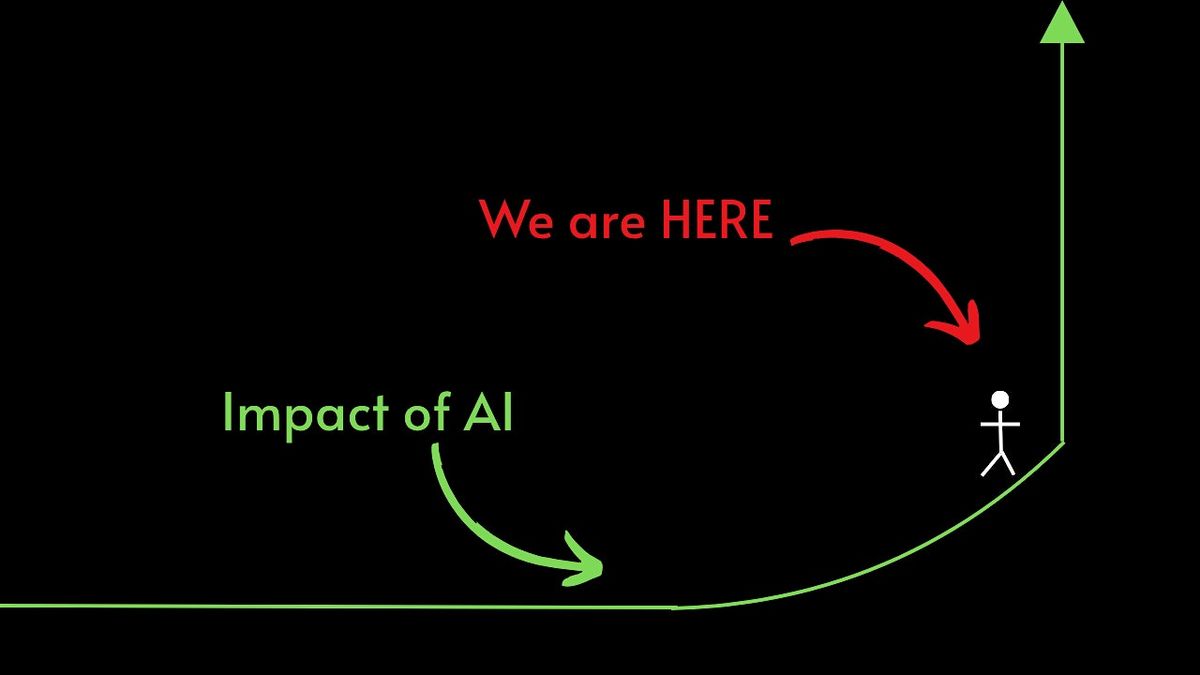 We are HERE

Impact of AI